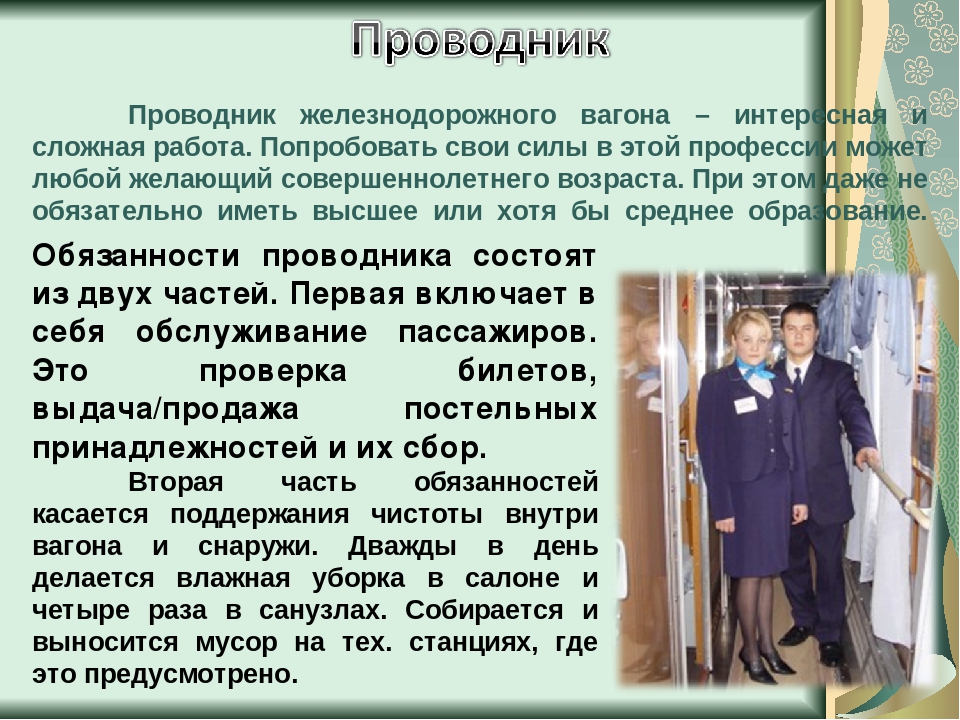 Проводник

Проводник железнодорожного вагона – интересная и сложная работа. Попробовать свои силы в этой профессии может любой желающий совершеннолетнего возраста. При этом даже не обязательно иметь высшее или хотя бы среднее образование.

Обязанности проводника состоят из двух частей. Первая включает в себя обслуживание пассажиров. Это проверка билетов, выдача/продажа постельных принадлежностей и их сбор.

Вторая часть обязанностей касается поддержания чистоты внутри вагона и снаружи. Дважды в день делается влажная уборка в салоне и четыре раза в санузлах. Собирается и выносится мусор на тех. станциях, где это предусмотрено.